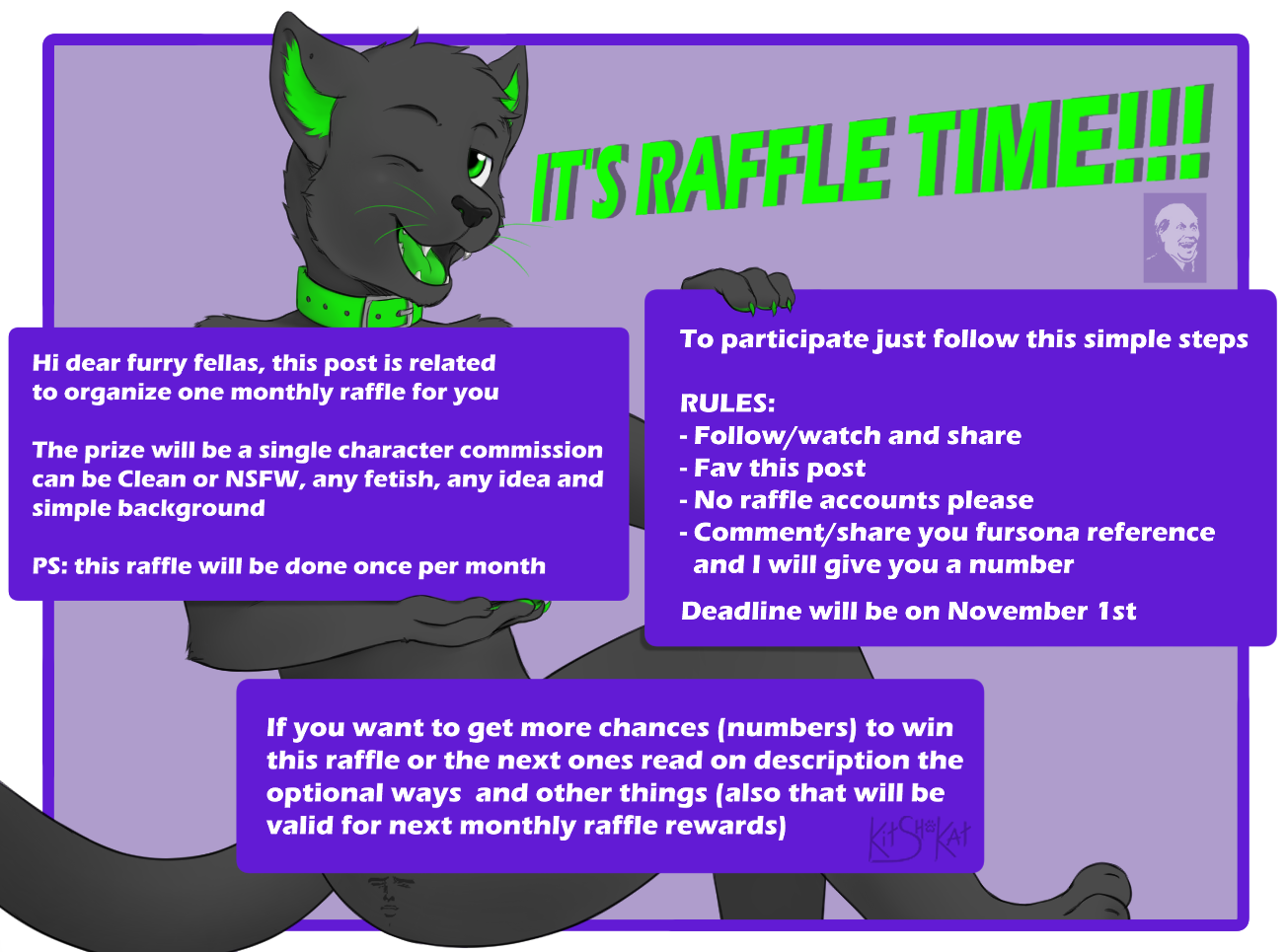 IT'S RAFFLE TIME!!!

Hi dear furry fellas, this post is related to organize one monthly raffle for you

The prize will be a single character commission can be Clean or NSFW, any fetish, any idea and simple background

PS: this raffle will be done once per month

To participate just follow this simple steps

RULES:
- Follow/watch and share
- Fav this post
- No raffle accounts please
- Comment/share you fursona reference and I will give you a number

Deadline will be on November 1st

If you want to get more chances (numbers) to win this raffle or the next ones read on description the optional ways and other things (also that will be valid for next monthly raffle rewards)

KitShoKat